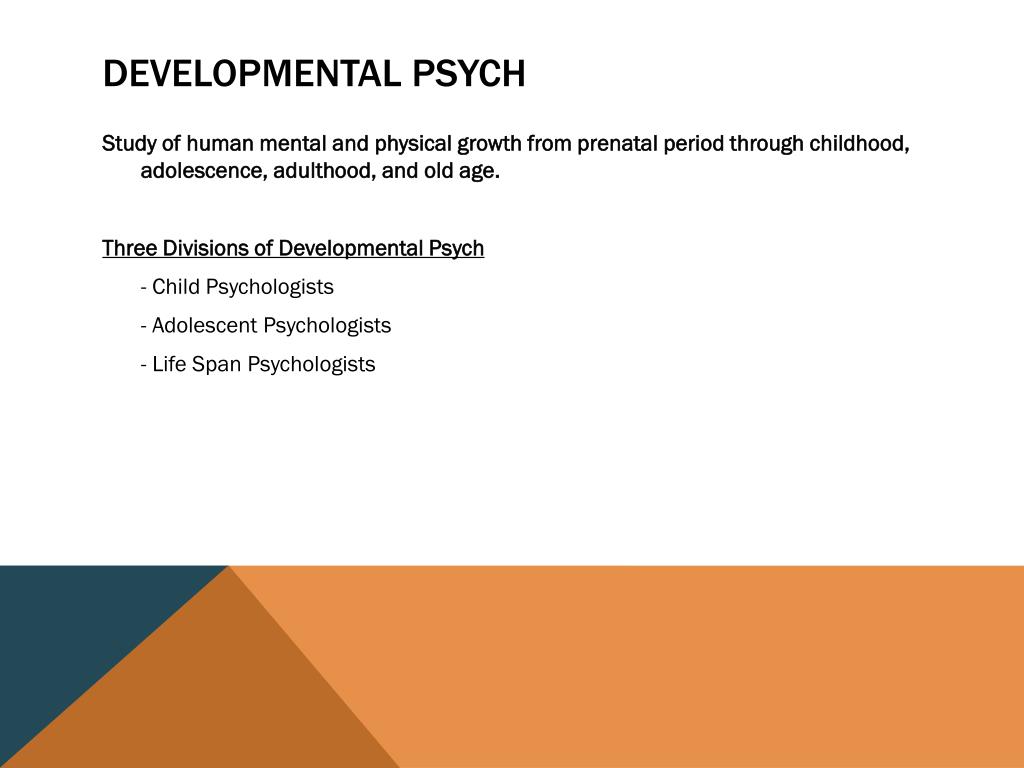 DEVELOPMENTAL PSYCH

Study of human mental and physical growth from prenatal period through childhood, adolescence, adulthood, and old age.

Three Divisions of Developmental Psych

- Child Psychologists

- Adolescent Psychologists

- Life Span Psychologists